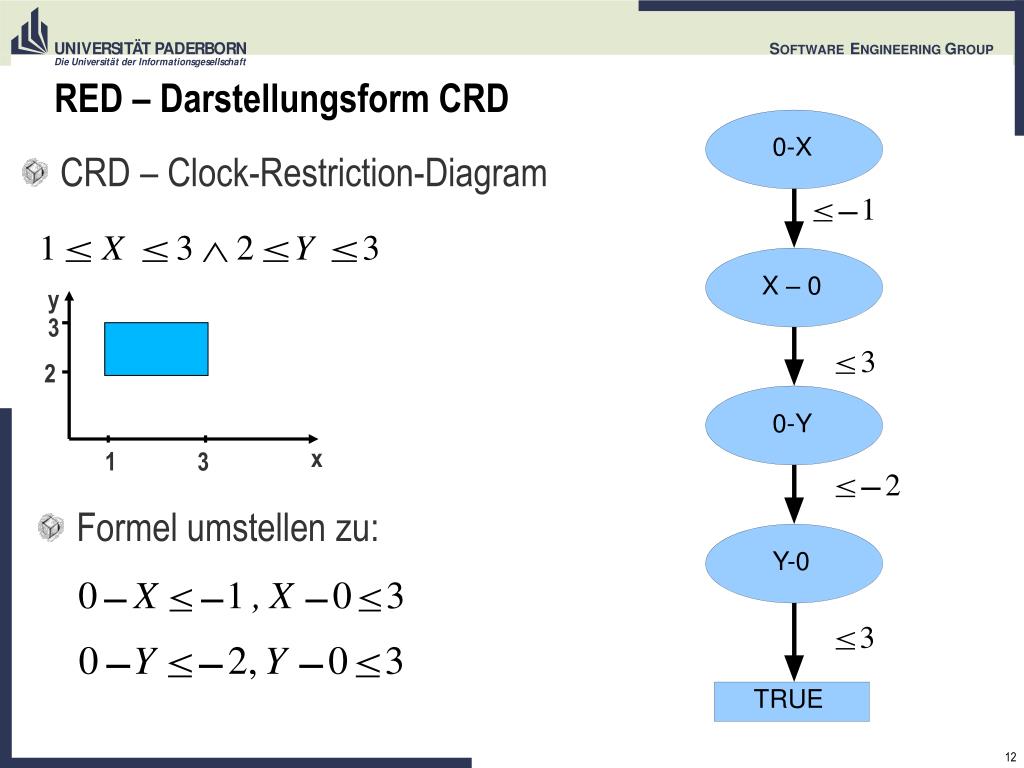 UNIVERSITÄT PADERBORN
Die Universität der Informationsgesellschaft

SOFTWARE ENGINEERING GROUP

RED – Darstellungsform CRD

CRD – Clock-Restriction-Diagram

$1 \leq X \leq 3 \wedge 2 \leq Y \leq 3$

y
3
2
1
3
x

Formel umstellen zu:

$0 - X \leq -1 , X - 0 \leq 3$

$0 - Y \leq -2, Y - 0 \leq 3$

0-X

$\leq -1$

X – 0

$\leq 3$

0-Y

$\leq -2$

Y-0

$\leq 3$

TRUE

12